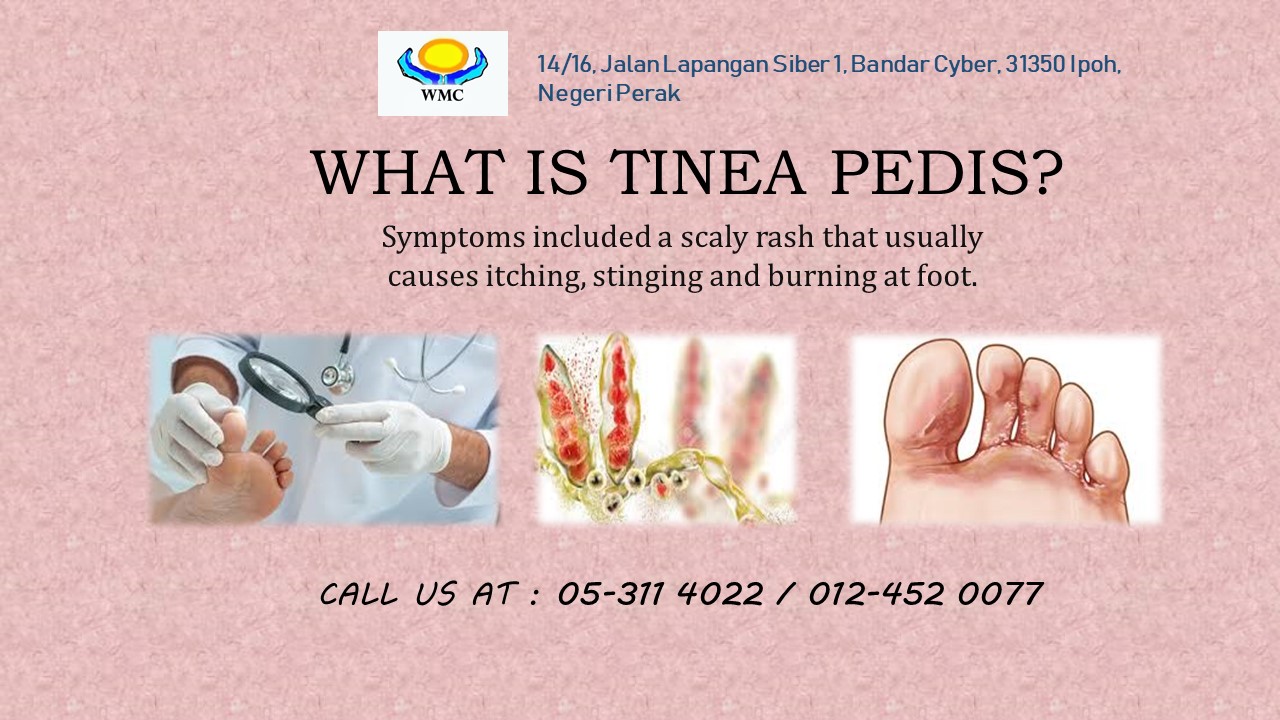 WMC

14/16, Jalan Lapangan Siber 1, Bandar Cyber, 31350 Ipoh, Negeri Perak

WHAT IS TINEA PEDIS?

Symptoms included a scaly rash that usually causes itching, stinging and burning at foot.

CALL US AT : 05-311 4022 / 012-452 0077